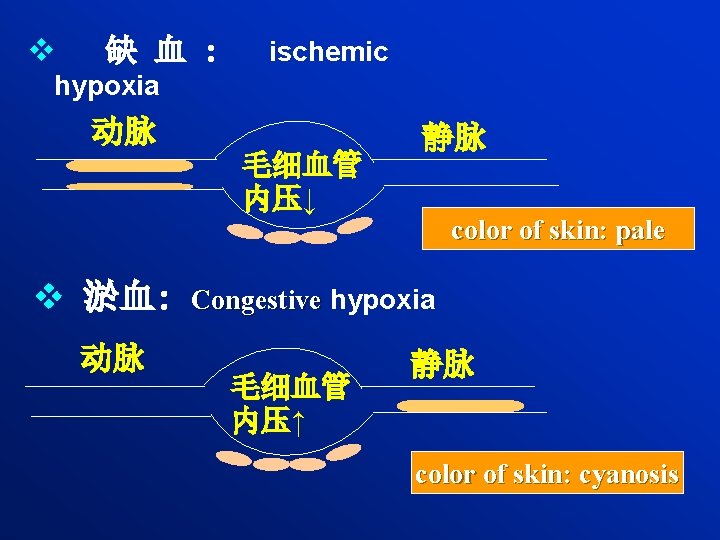 ❖ 缺 血 : ischemic hypoxia

动脉

毛细血管内压↓

静脉

color of skin: pale

❖ 淤血: Congestive hypoxia

动脉

毛细血管内压↑

静脉

color of skin: cyanosis